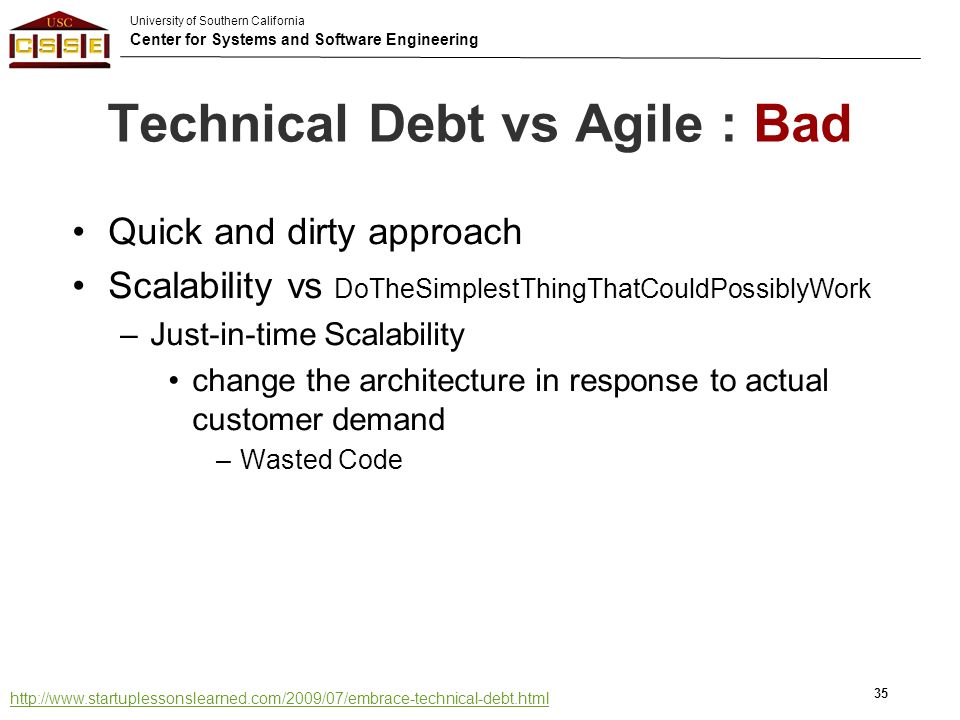 USC
CSSE

University of Southern California
Center for Systems and Software Engineering

Technical Debt vs Agile : Bad

• Quick and dirty approach
• Scalability vs DoTheSimplestThingThatCouldPossiblyWork
– Just-in-time Scalability
• change the architecture in response to actual customer demand
– Wasted Code

http://www.startuplessonslearned.com/2009/07/embrace-technical-debt.html

35